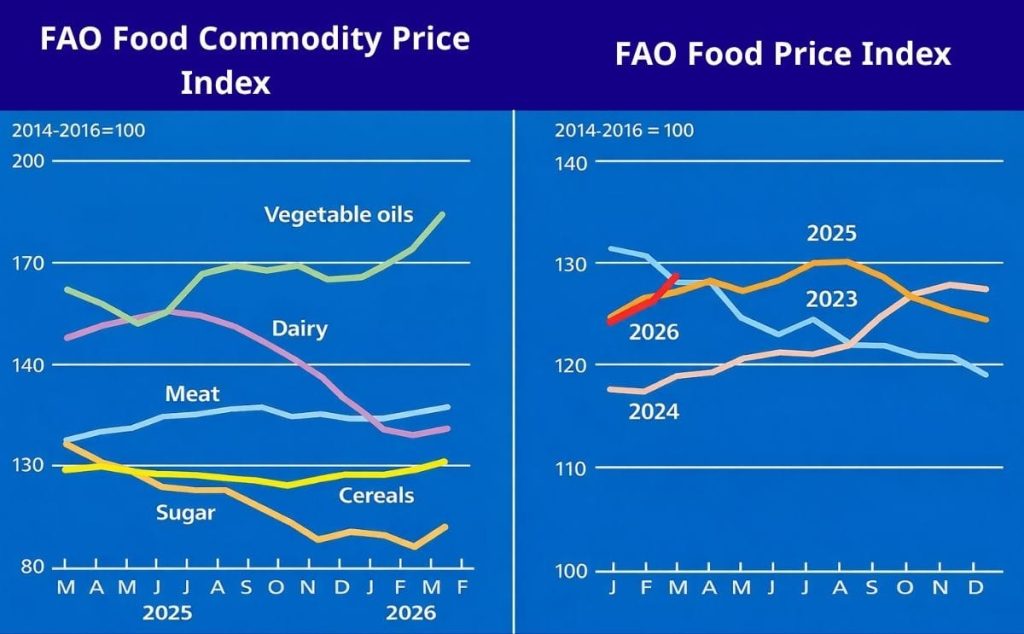 FAO Food Commodity Price Index

2014-2016=100

200
170
140
130
80

Vegetable oils
Dairy
Meat
Cereals
Sugar

M A M J J A S O N D J F M F
2025 2026

FAO Food Price Index

2014-2016 = 100

140
130
120
110
100

2025
2023
2026
2024

J F M A M J J A S O N D